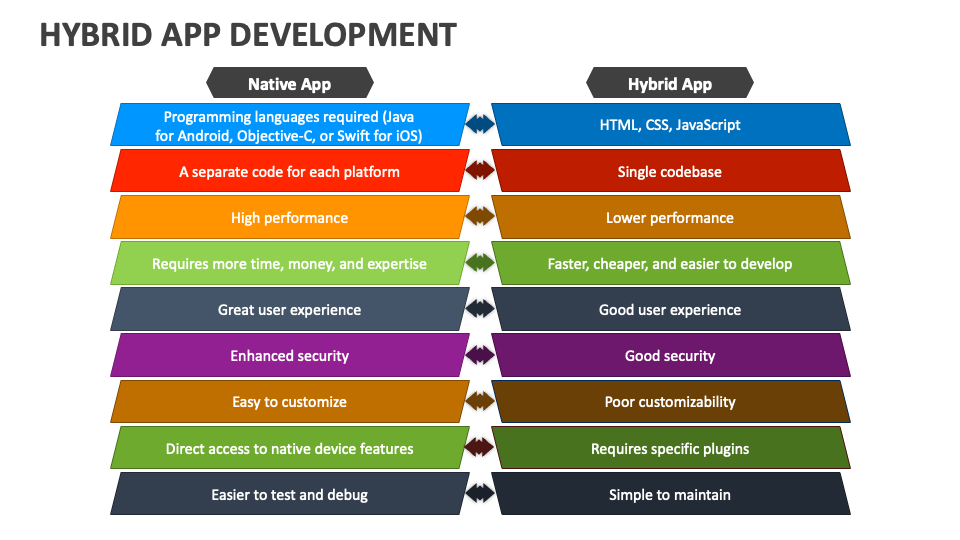 HYBRID APP DEVELOPMENT

| Native App | Hybrid App |
|---|---|
| Programming languages required (Java for Android, Objective-C, or Swift for iOS) | HTML, CSS, JavaScript |
| A separate code for each platform | Single codebase |
| High performance | Lower performance |
| Requires more time, money, and expertise | Faster, cheaper, and easier to develop |
| Great user experience | Good user experience |
| Enhanced security | Good security |
| Easy to customize | Poor customizability |
| Direct access to native device features | Requires specific plugins |
| Easier to test and debug | Simple to maintain |